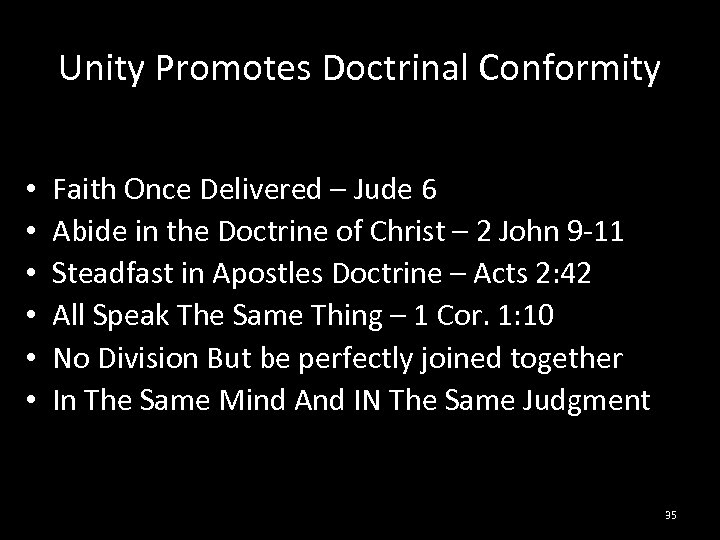 Unity Promotes Doctrinal Conformity

• Faith Once Delivered – Jude 6
• Abide in the Doctrine of Christ – 2 John 9-11
• Steadfast in Apostles Doctrine – Acts 2:42
• All Speak The Same Thing – 1 Cor. 1:10
• No Division But be perfectly joined together
• In The Same Mind And IN The Same Judgment

35